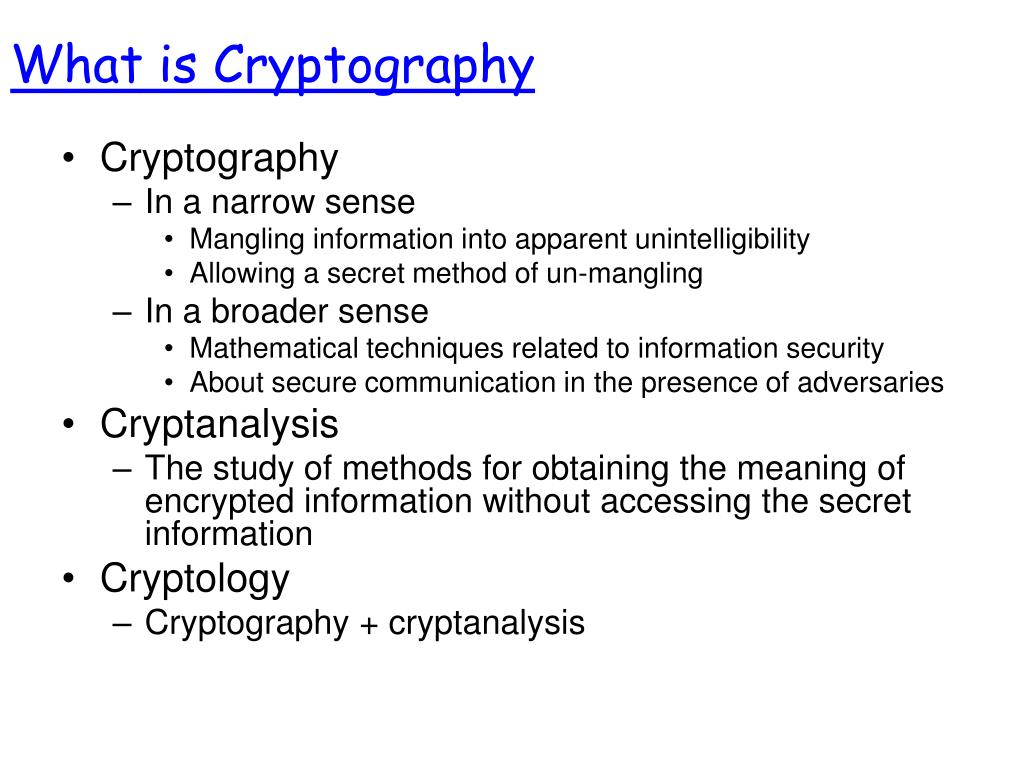 What is Cryptography

• Cryptography
– In a narrow sense
• Mangling information into apparent unintelligibility
• Allowing a secret method of un-mangling
– In a broader sense
• Mathematical techniques related to information security
• About secure communication in the presence of adversaries
• Cryptanalysis
– The study of methods for obtaining the meaning of encrypted information without accessing the secret information
• Cryptology
– Cryptography + cryptanalysis